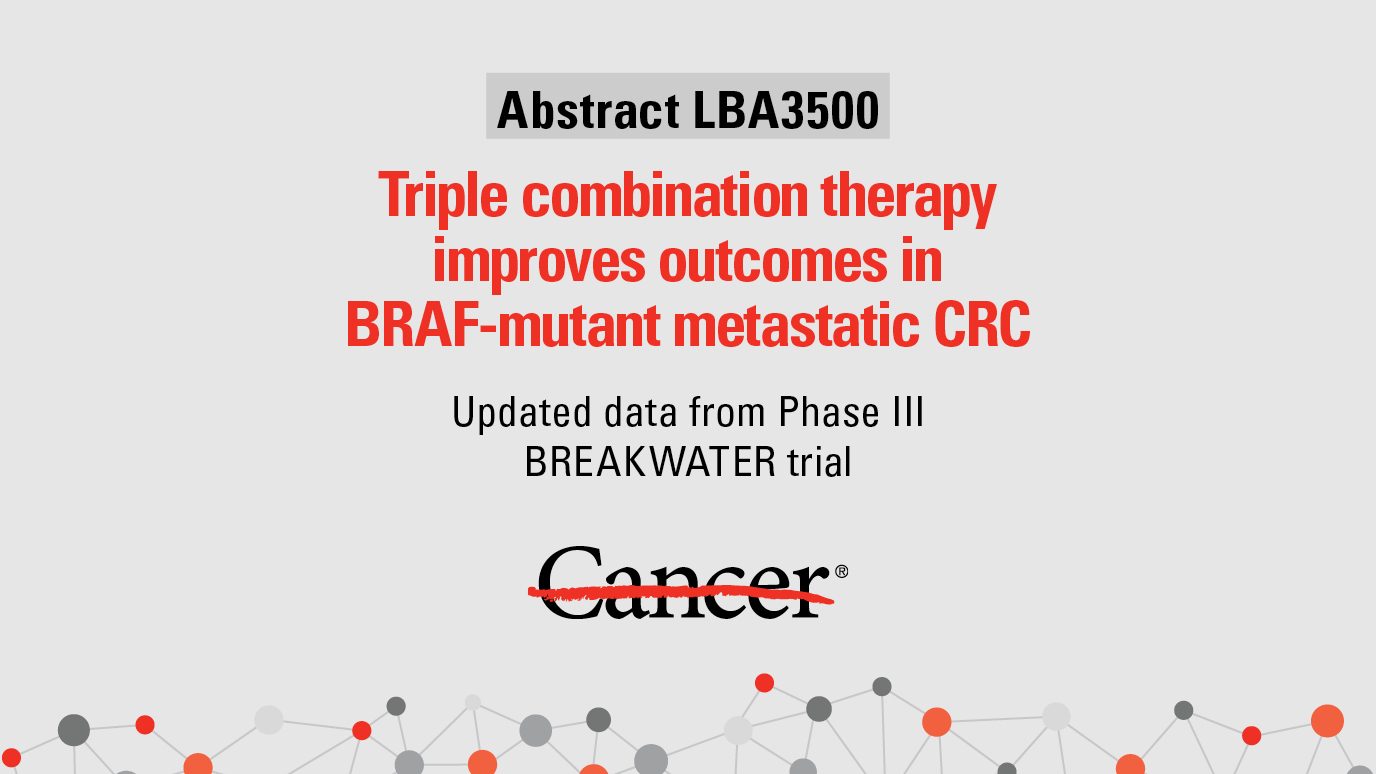 Abstract LBA3500

Triple combination therapy improves outcomes in BRAF-mutant metastatic CRC

Updated data from Phase III BREAKWATER trial

Cancer®